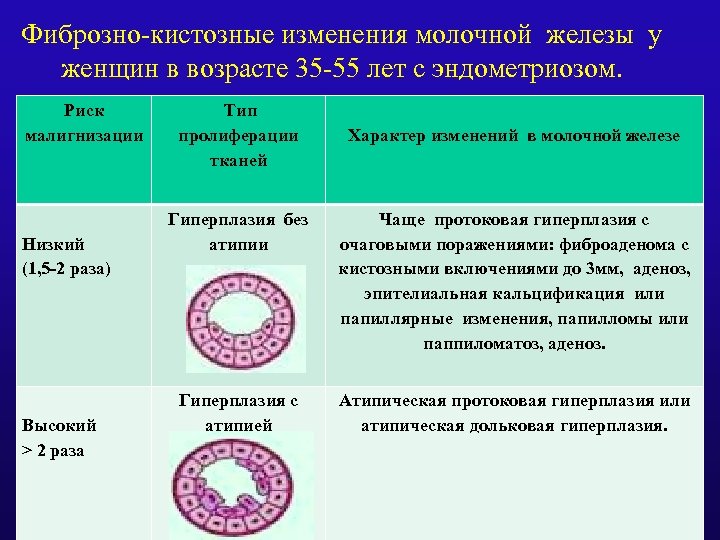 Фиброзно-кистозные изменения молочной железы у женщин в возрасте 35-55 лет с эндометриозом.

| Риск малигнизации | Тип пролиферации тканей | Характер изменений в молочной железе |
|---|---|---|
| Низкий (1,5-2 раза) | Гиперплазия без атипии | Чаще протоковая гиперплазия с очаговыми поражениями: фиброаденома с кистозными включениями до 3мм, аденоз, эпителиальная кальцификация или папиллярные изменения, папилломы или паппиломатоз, аденоз. |
| Высокий > 2 раза | Гиперплазия с атипией | Атипическая протоковая гиперплазия или атипическая дольковая гиперплазия. |